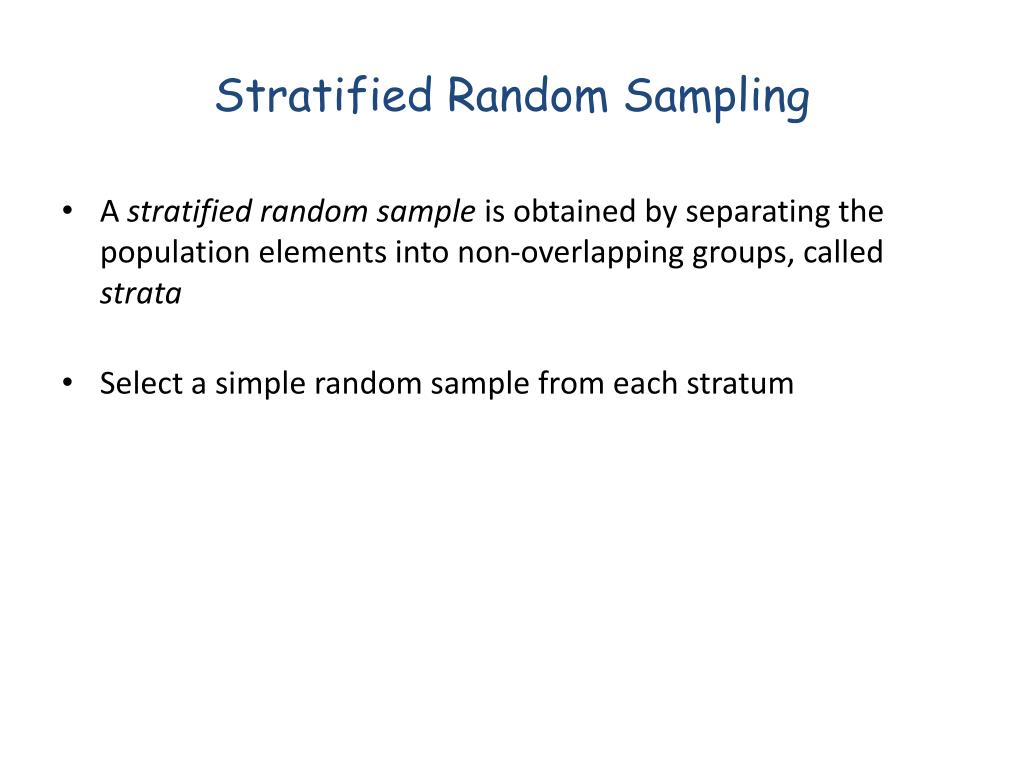 Stratified Random Sampling

• A stratified random sample is obtained by separating the population elements into non-overlapping groups, called strata

• Select a simple random sample from each stratum